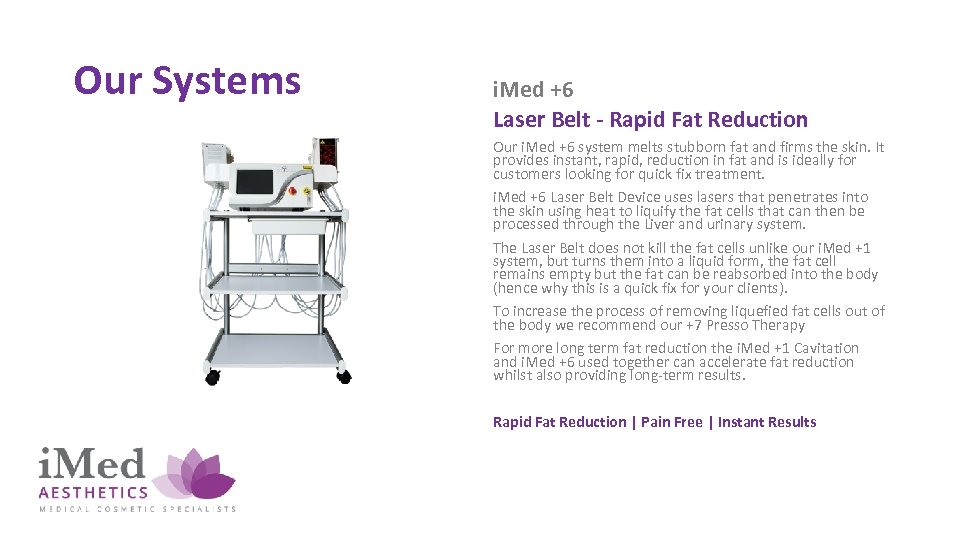 Our Systems

iMed +6

Laser Belt - Rapid Fat Reduction

Our iMed +6 system melts stubborn fat and firms the skin. It provides instant, rapid, reduction in fat and is ideally for customers looking for quick fix treatment.

iMed +6 Laser Belt Device uses lasers that penetrates into the skin using heat to liquify the fat cells that can then be processed through the Liver and urinary system.

The Laser Belt does not kill the fat cells unlike our iMed +1 system, but turns them into a liquid form, the fat cell remains empty but the fat can be reabsorbed into the body (hence why this is a quick fix for your clients).

To increase the process of removing liquefied fat cells out of the body we recommend our +7 Presso Therapy

For more long term fat reduction the iMed +1 Cavitation and iMed +6 used together can accelerate fat reduction whilst also providing long-term results.

Rapid Fat Reduction | Pain Free | Instant Results

iMed
AESTHETICS
MEDICAL COSMETIC SPECIALISTS